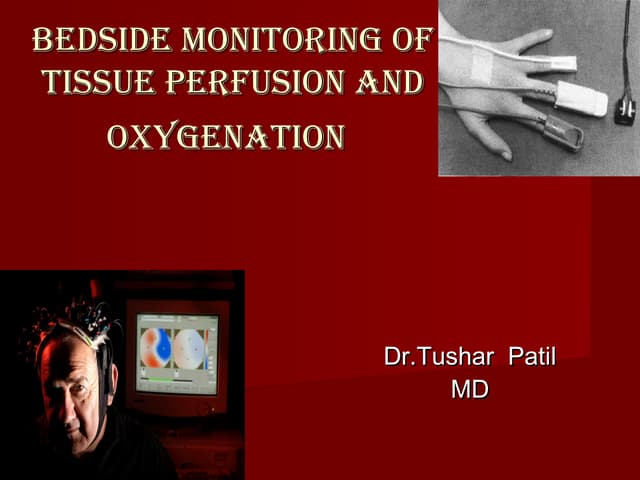 BEDSIDE MONITORING OF TISSUE PERFUSION AND OXYGENATION

Dr.Tushar Patil
MD